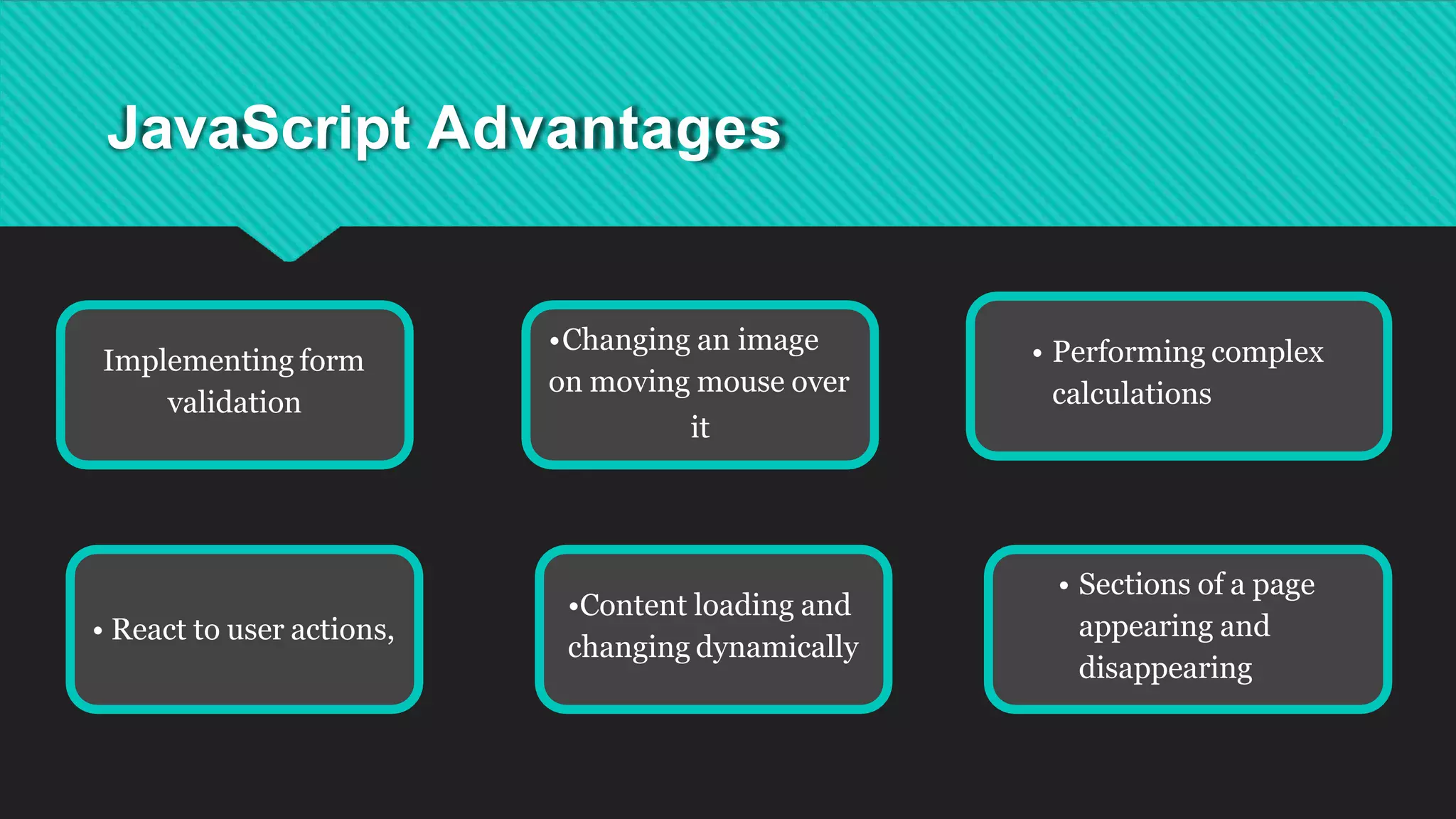 JavaScript Advantages

Implementing form validation

•Changing an image on moving mouse over it

• Performing complex calculations

• React to user actions,

•Content loading and changing dynamically

• Sections of a page appearing and disappearing